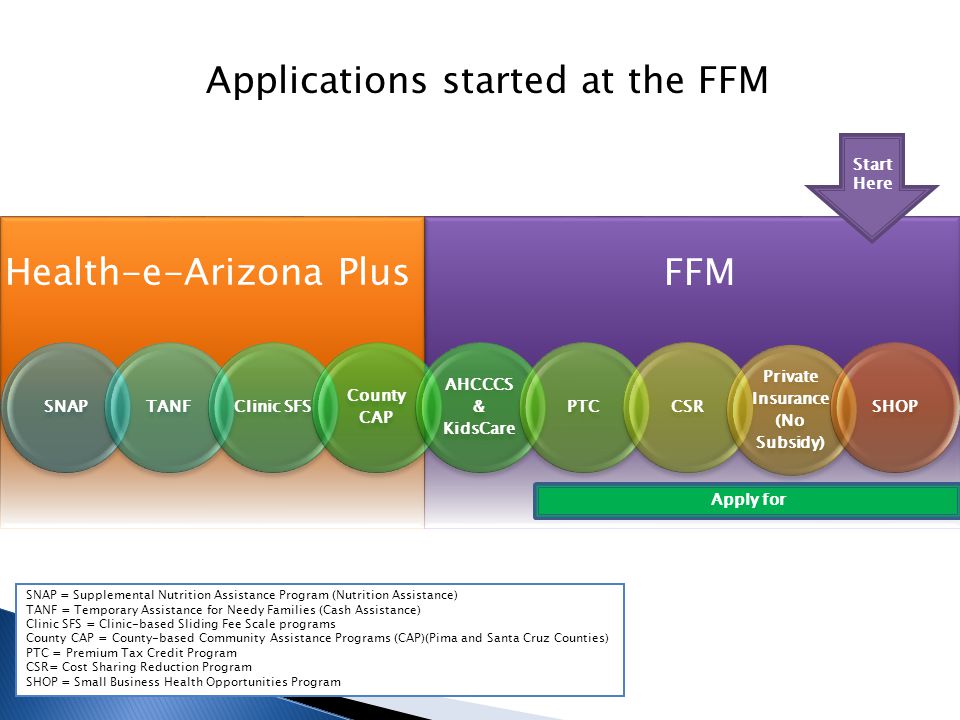 Applications started at the FFM

Start Here

Health-e-Arizona Plus

FFM

SNAP

TANF

Clinic SFS

County CAP

AHCCCS & KidsCare

PTC

CSR

Private Insurance (No Subsidy)

SHOP

Apply for

SNAP = Supplemental Nutrition Assistance Program (Nutrition Assistance)
TANF = Temporary Assistance for Needy Families (Cash Assistance)
Clinic SFS = Clinic-based Sliding Fee Scale programs
County CAP = County-based Community Assistance Programs (CAP)(Pima and Santa Cruz Counties)
PTC = Premium Tax Credit Program
CSR= Cost Sharing Reduction Program
SHOP = Small Business Health Opportunities Program